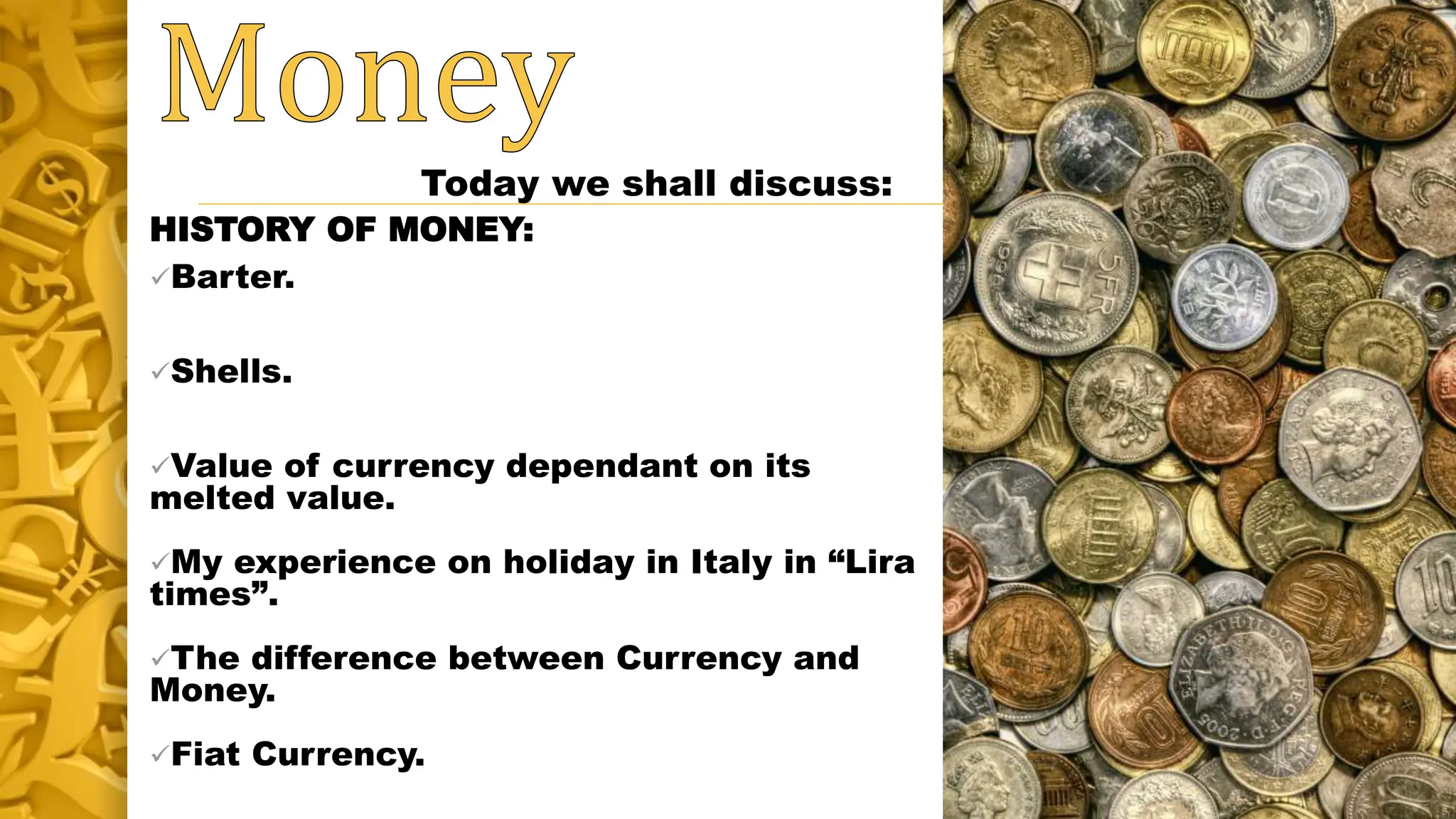 Money

Today we shall discuss:

HISTORY OF MONEY:

✓Barter.

✓Shells.

✓Value of currency dependant on its melted value.

✓My experience on holiday in Italy in “Lira times”.

✓The difference between Currency and Money.

✓Fiat Currency.